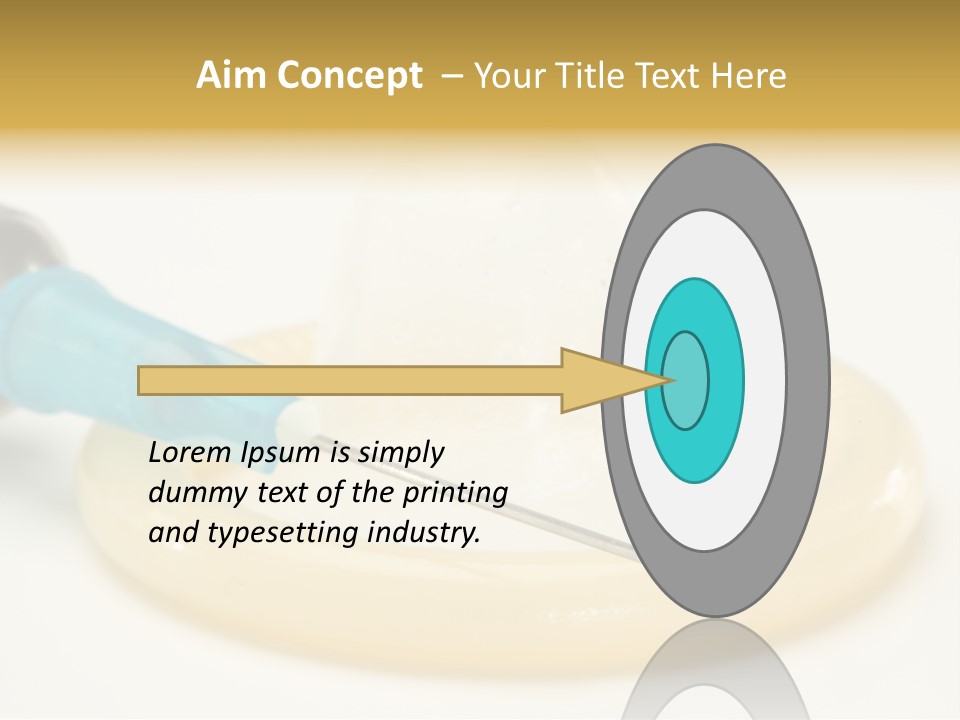 Aim Concept – Your Title Text Here

Lorem Ipsum is simply dummy text of the printing and typesetting industry.